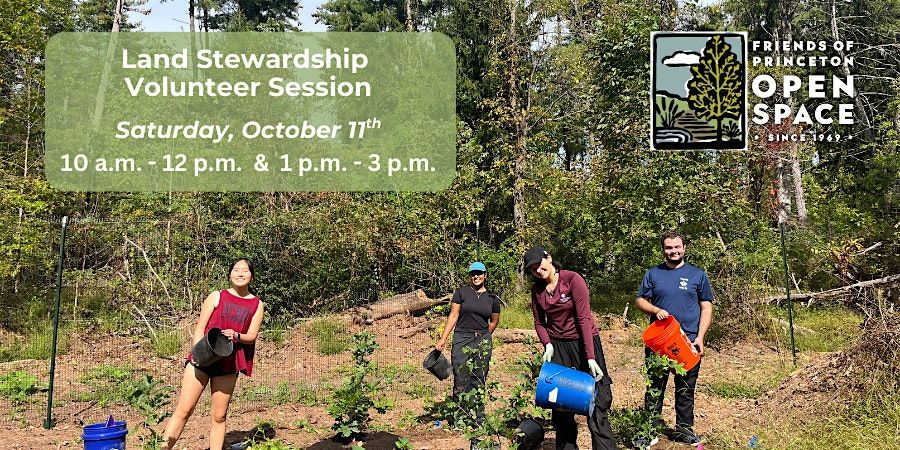 Land Stewardship Volunteer Session

Saturday, October 11$^{th}$

10 a.m. - 12 p.m. & 1 p.m. - 3 p.m.

FRIENDS OF PRINCETON OPEN SPACE
• SINCE 1969 •